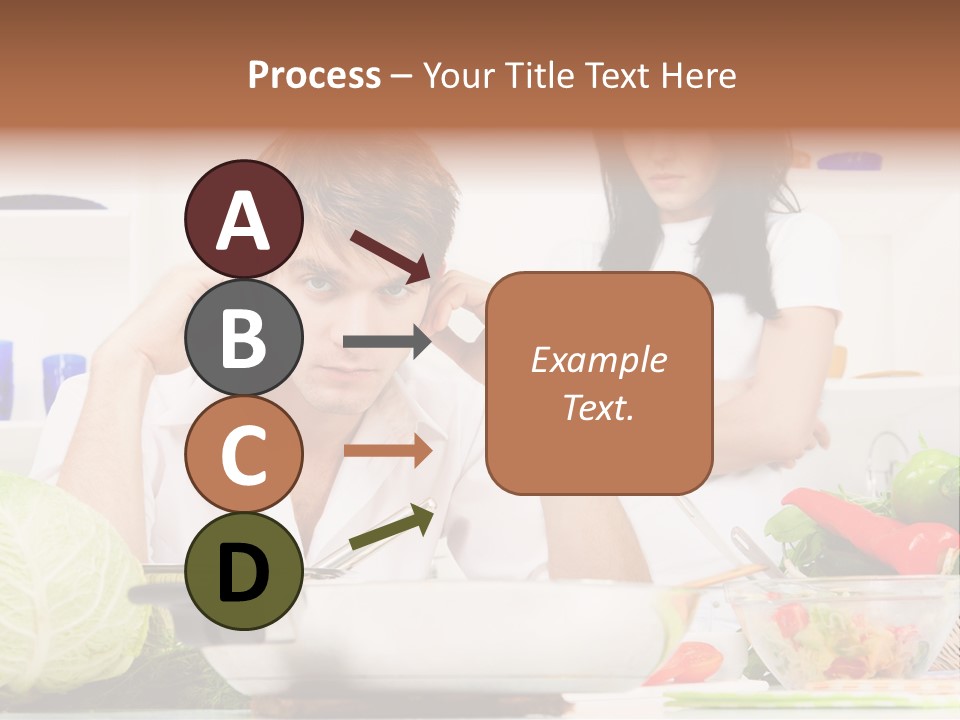 Process – Your Title Text Here

A

B

C

D

Example Text.